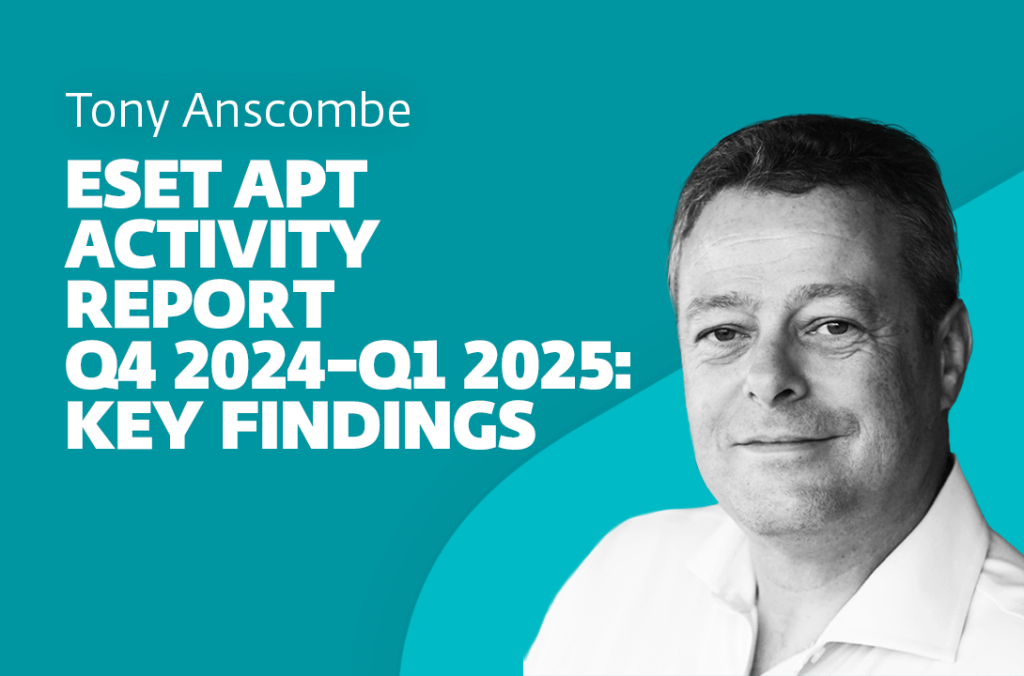 Tony Anscombe

ESET APT ACTIVITY REPORT Q4 2024–Q1 2025: KEY FINDINGS